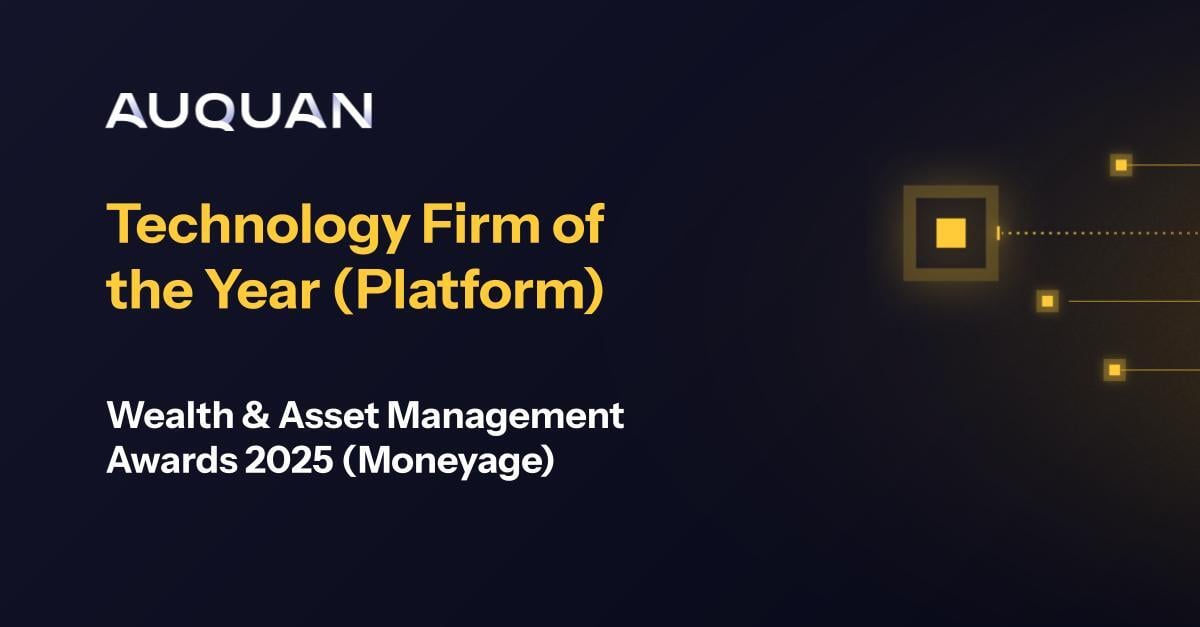 AUQUAN

Technology Firm of the Year (Platform)

Wealth & Asset Management Awards 2025 (Moneyage)